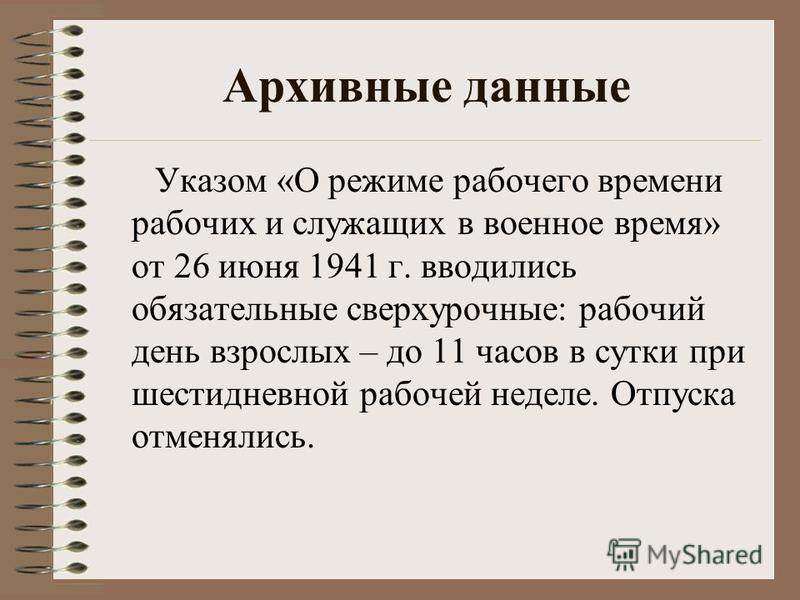 Архивные данные

Указом «О режиме рабочего времени рабочих и служащих в военное время» от 26 июня 1941 г. вводились обязательные сверхурочные: рабочий день взрослых – до 11 часов в сутки при шестидневной рабочей неделе. Отпуска отменялись.

MyShared